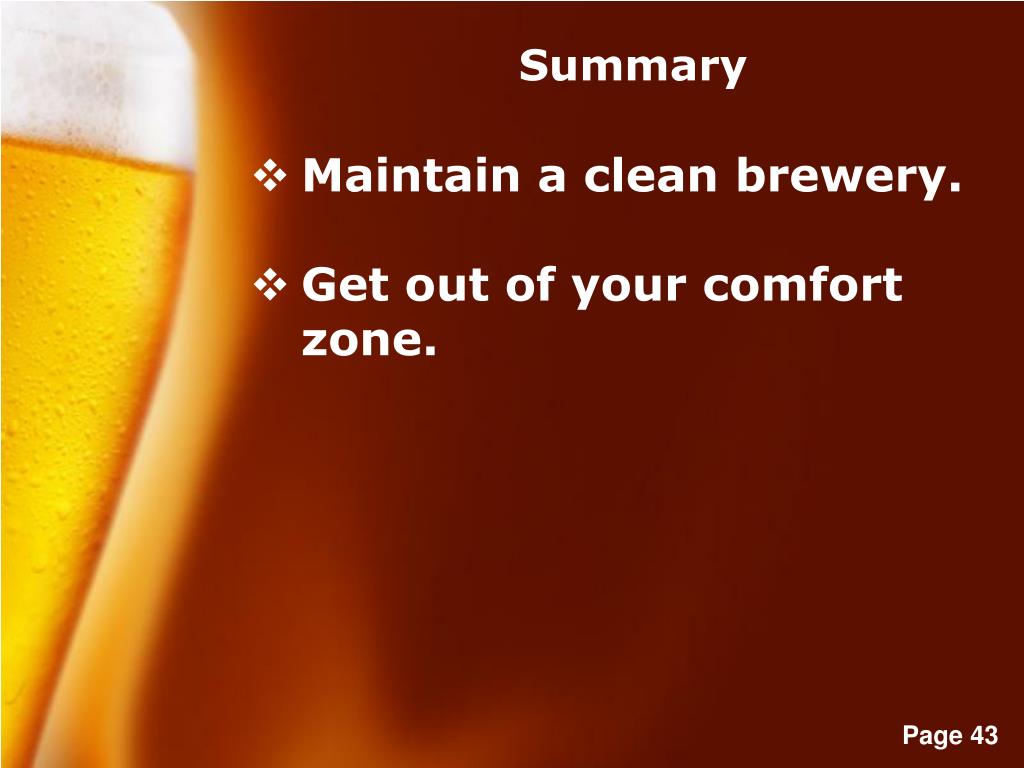 Summary

❖ Maintain a clean brewery.

❖ Get out of your comfort zone.

Page 43